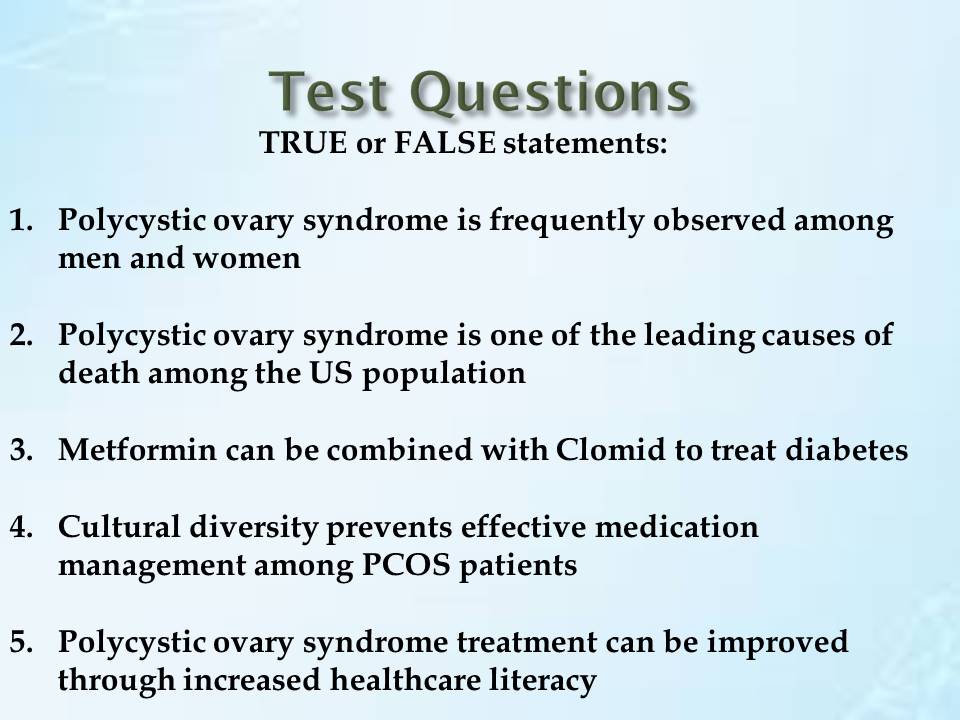 Test Questions

TRUE or FALSE statements:

1. Polycystic ovary syndrome is frequently observed among men and women

2. Polycystic ovary syndrome is one of the leading causes of death among the US population

3. Metformin can be combined with Clomid to treat diabetes

4. Cultural diversity prevents effective medication management among PCOS patients

5. Polycystic ovary syndrome treatment can be improved through increased healthcare literacy